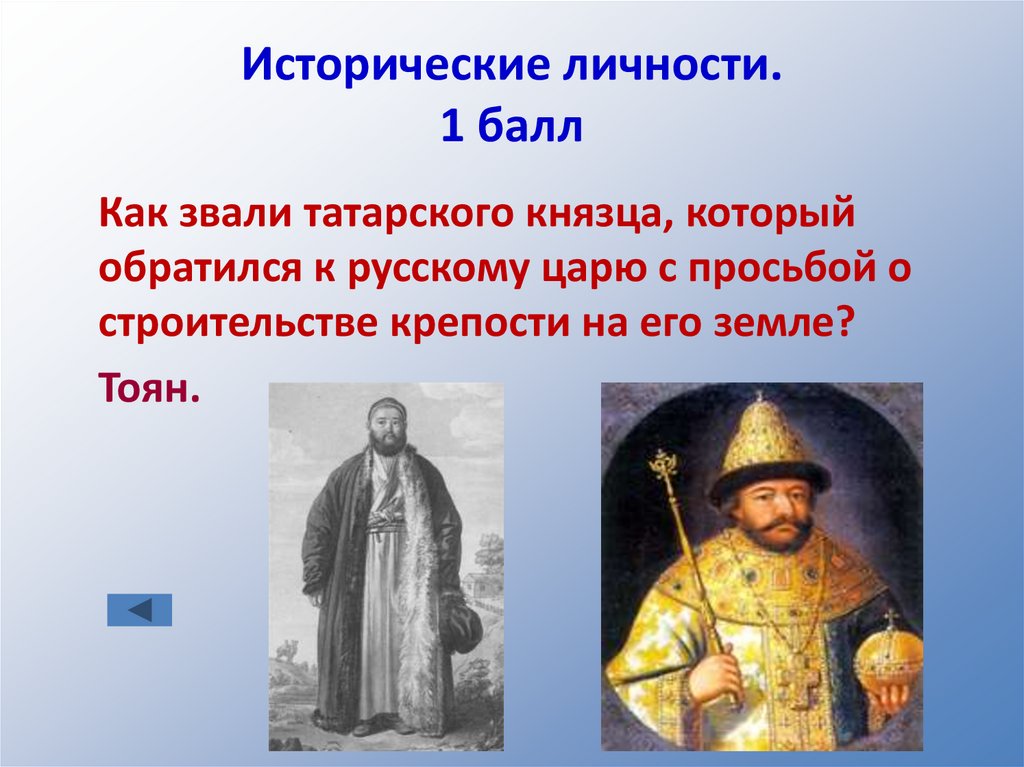 Исторические личности.
1 балл

Как звали татарского князца, который обратился к русскому царю с просьбой о строительстве крепости на его земле?

Тоян.